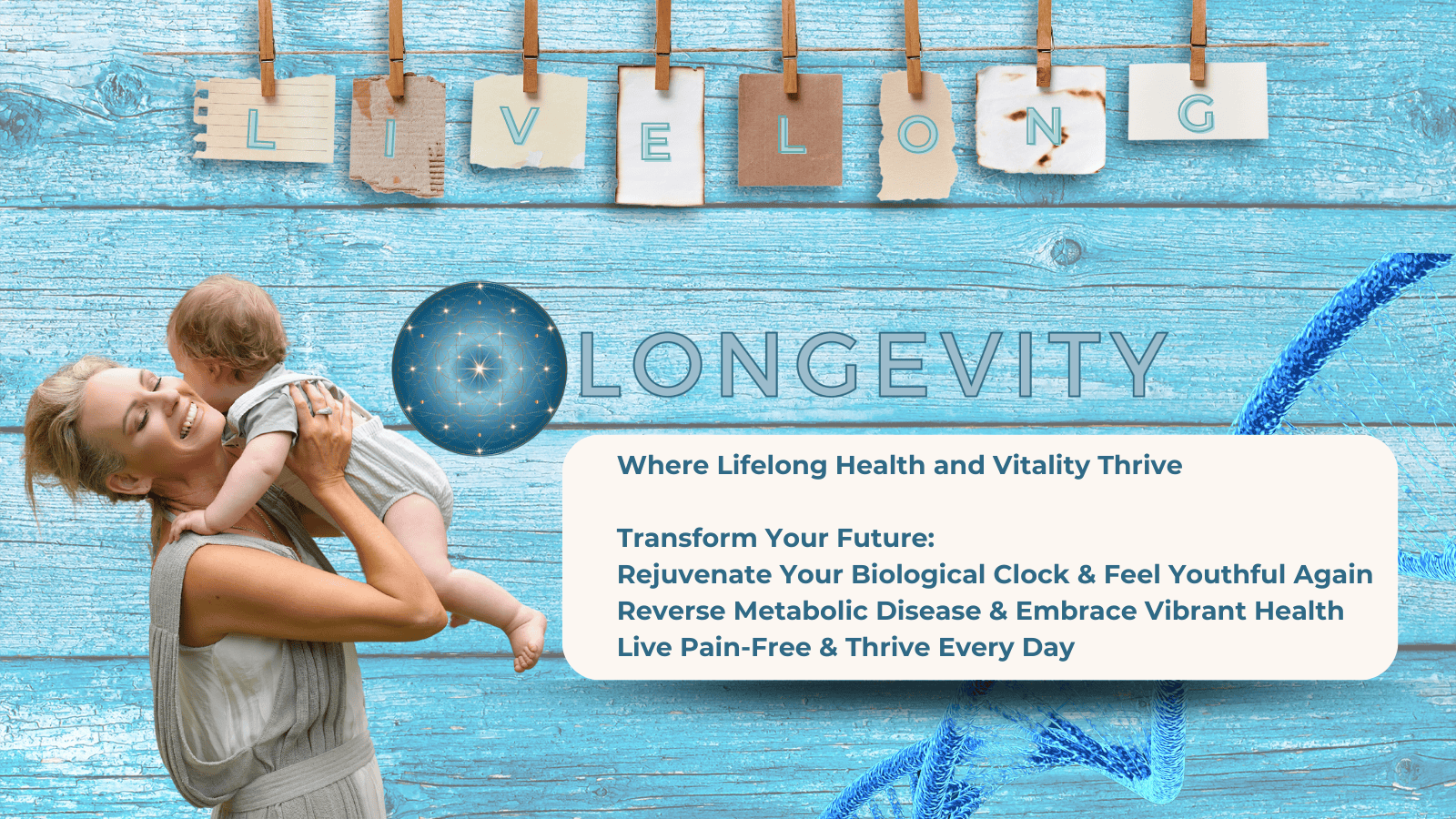 L I V E L O N G

LONGEVITY

Where Lifelong Health and Vitality Thrive

Transform Your Future:
Rejuvenate Your Biological Clock & Feel Youthful Again
Reverse Metabolic Disease & Embrace Vibrant Health
Live Pain-Free & Thrive Every Day